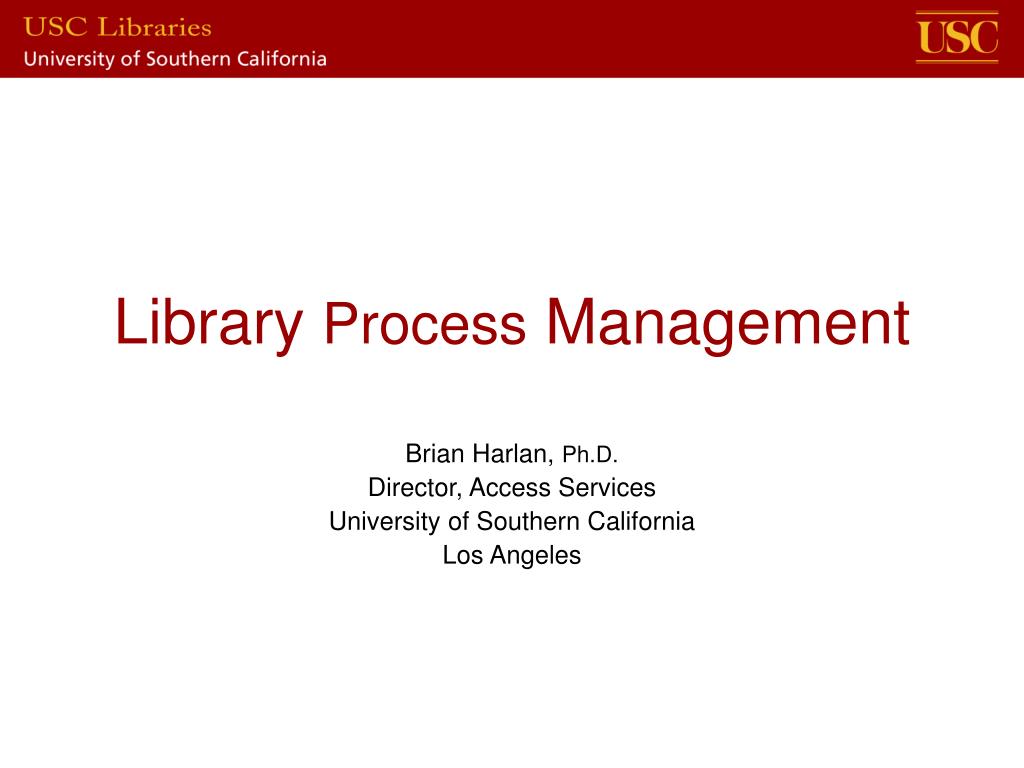 USC Libraries
University of Southern California

USC

Library Process Management

Brian Harlan, Ph.D.
Director, Access Services
University of Southern California
Los Angeles